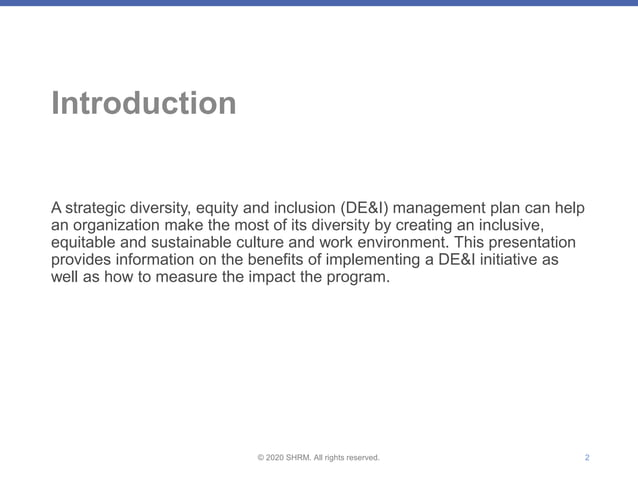 Introduction

A strategic diversity, equity and inclusion (DE&I) management plan can help an organization make the most of its diversity by creating an inclusive, equitable and sustainable culture and work environment. This presentation provides information on the benefits of implementing a DE&I initiative as well as how to measure the impact the program.

© 2020 SHRM. All rights reserved.

2